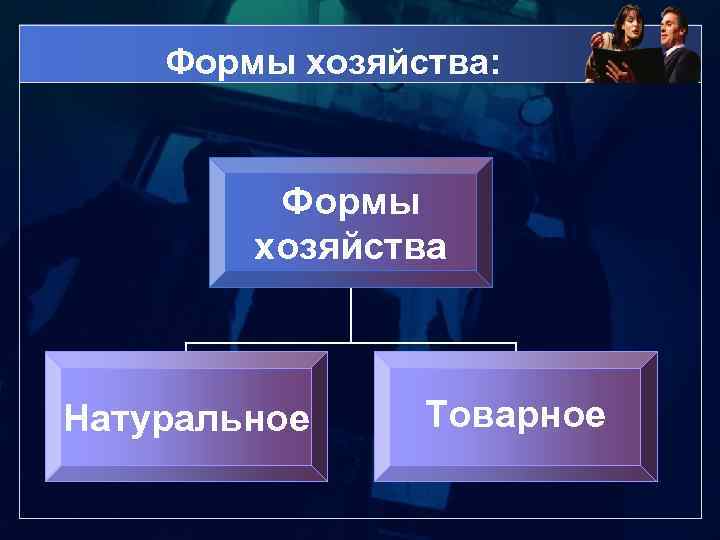 Формы хозяйства:

Формы хозяйства

Натуральное

Товарное